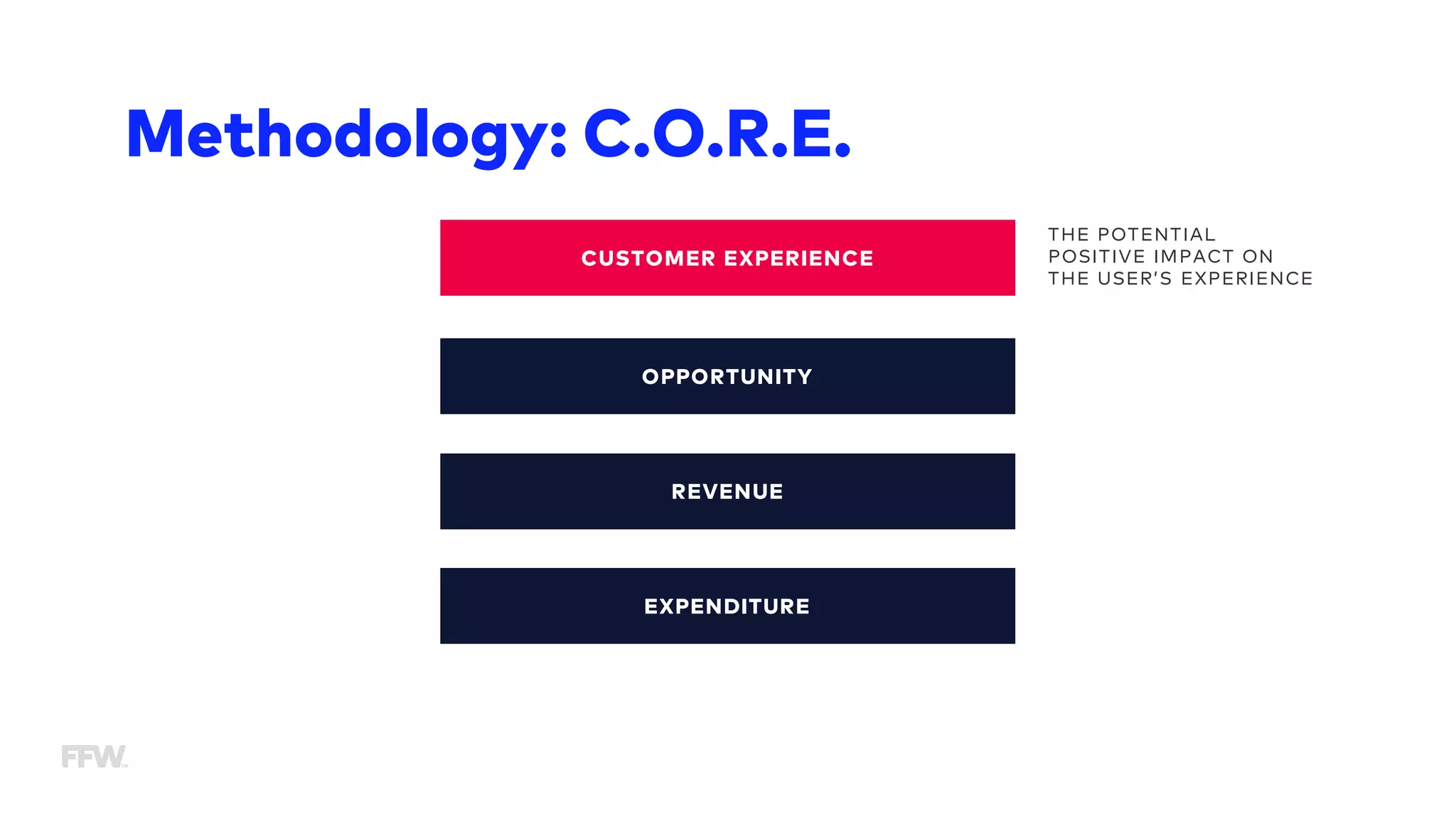 Methodology: C.O.R.E.

CUSTOMER EXPERIENCE

THE POTENTIAL POSITIVE IMPACT ON THE USER'S EXPERIENCE

OPPORTUNITY

REVENUE

EXPENDITURE

FFW